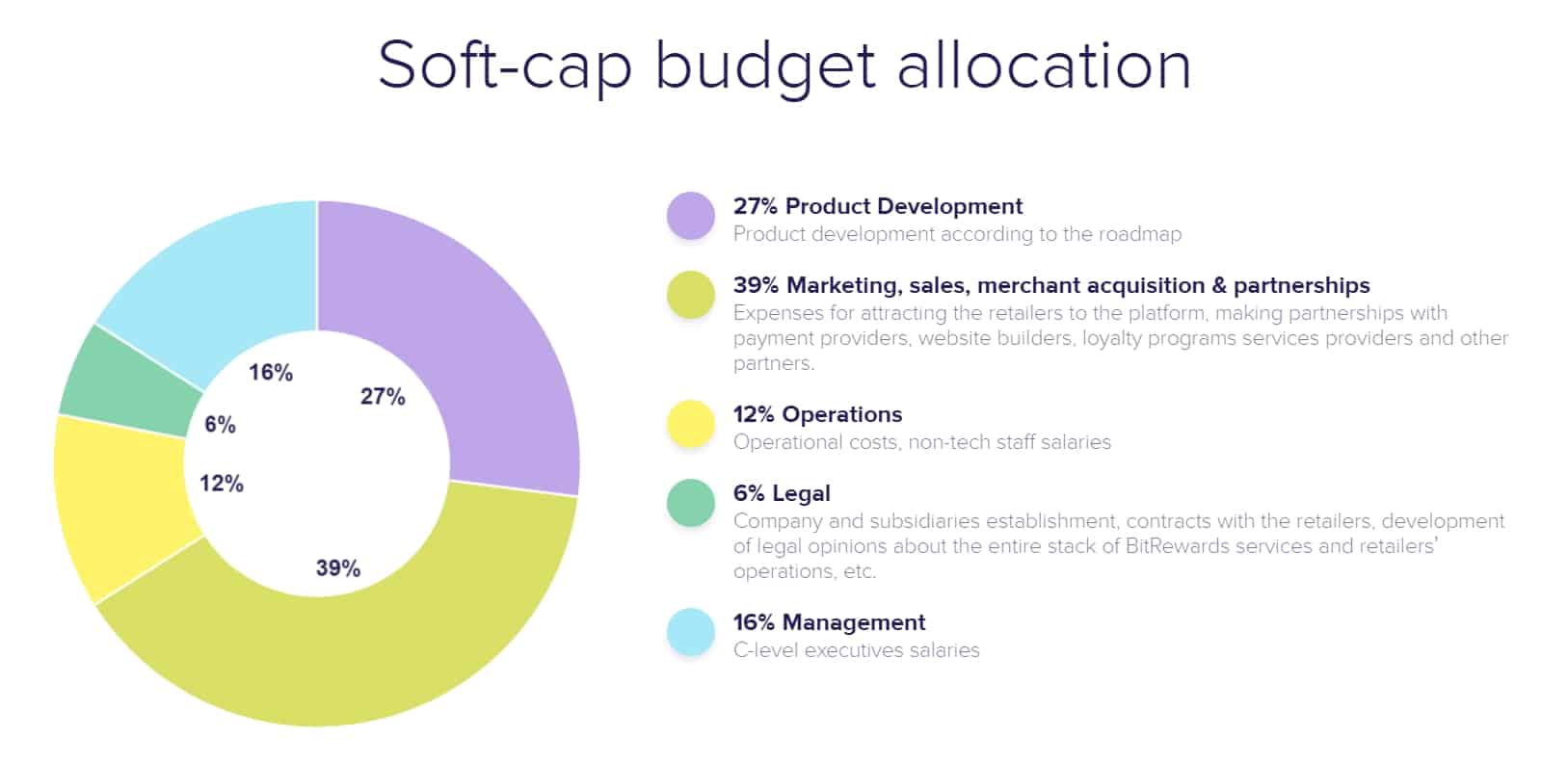 Soft-cap budget allocation

16%
27%
6%
12%
39%

27% Product Development
Product development according to the roadmap

39% Marketing, sales, merchant acquisition & partnerships
Expenses for attracting the retailers to the platform, making partnerships with payment providers, website builders, loyalty programs services providers and other partners.

12% Operations
Operational costs, non-tech staff salaries

6% Legal
Company and subsidiaries establishment, contracts with the retailers, development of legal opinions about the entire stack of BitRewards services and retailers' operations, etc.

16% Management
C-level executives salaries